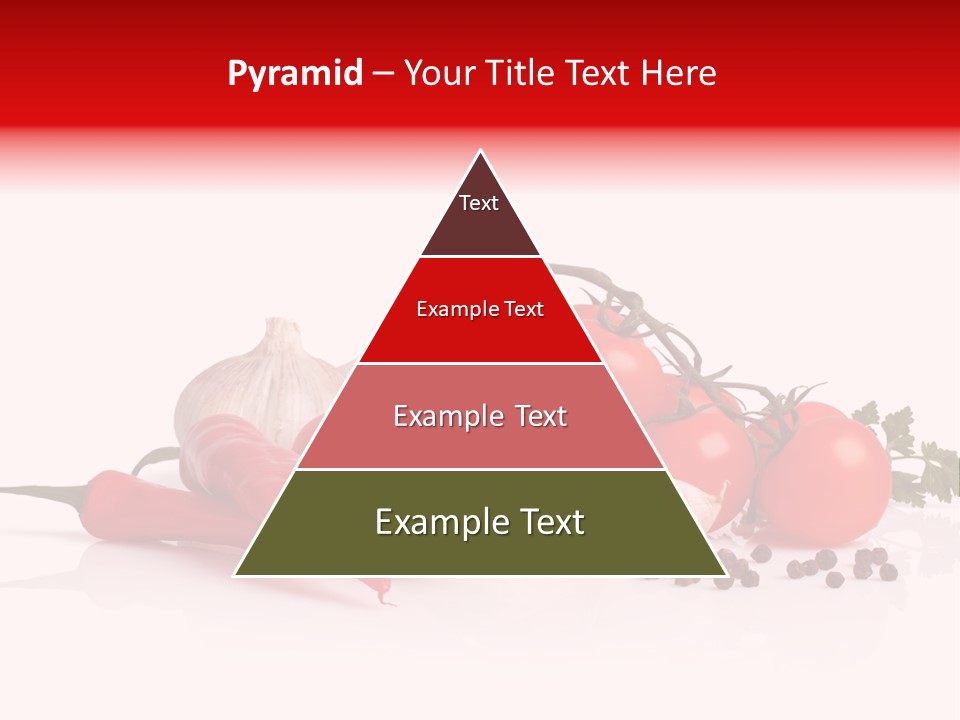 Pyramid – Your Title Text Here

Text

Example Text

Example Text

Example Text